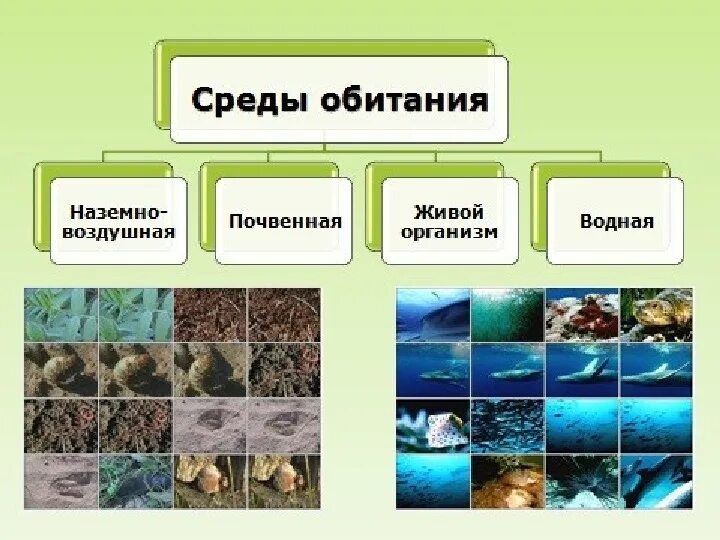 Среды обитания

Наземно-воздушная

Почвенная

Живой организм

Водная